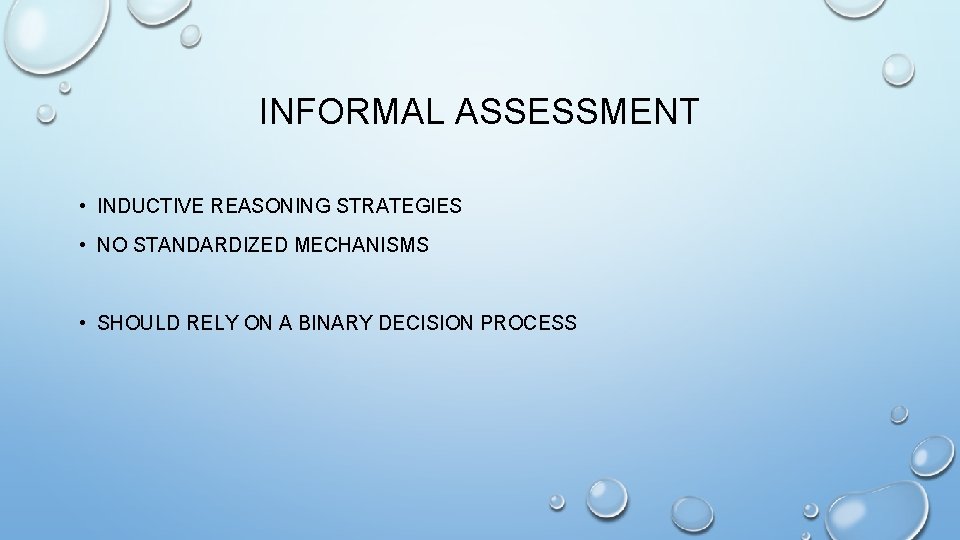 INFORMAL ASSESSMENT

• INDUCTIVE REASONING STRATEGIES
• NO STANDARDIZED MECHANISMS

• SHOULD RELY ON A BINARY DECISION PROCESS